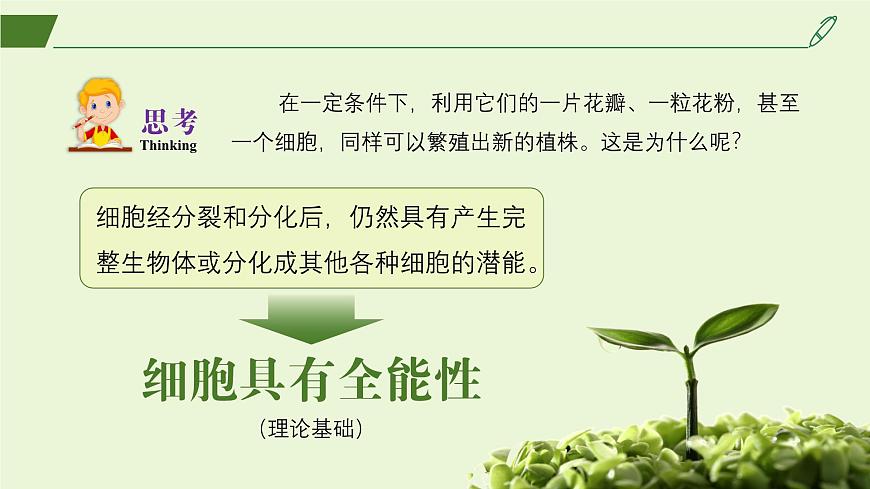 思考
Thinking

在一定条件下，利用它们的一片花瓣、一粒花粉，甚至一个细胞，同样可以繁殖出新的植株。这是为什么呢？

细胞经分裂和分化后，仍然具有产生完整生物体或分化成其他各种细胞的潜能。

细胞具有全能性

（理论基础）